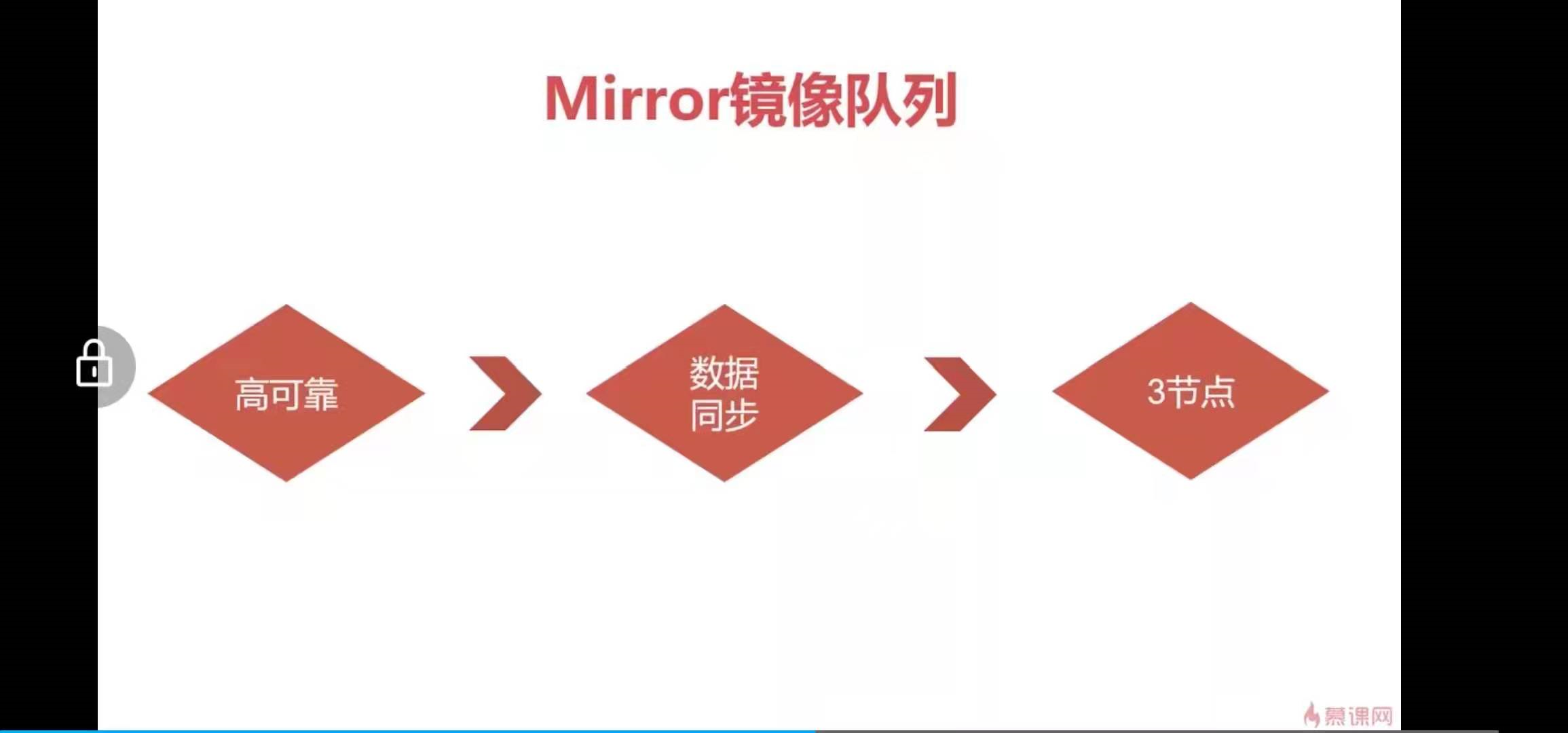 Mirror镜像队列

高可靠

数据同步

3节点

慕课网